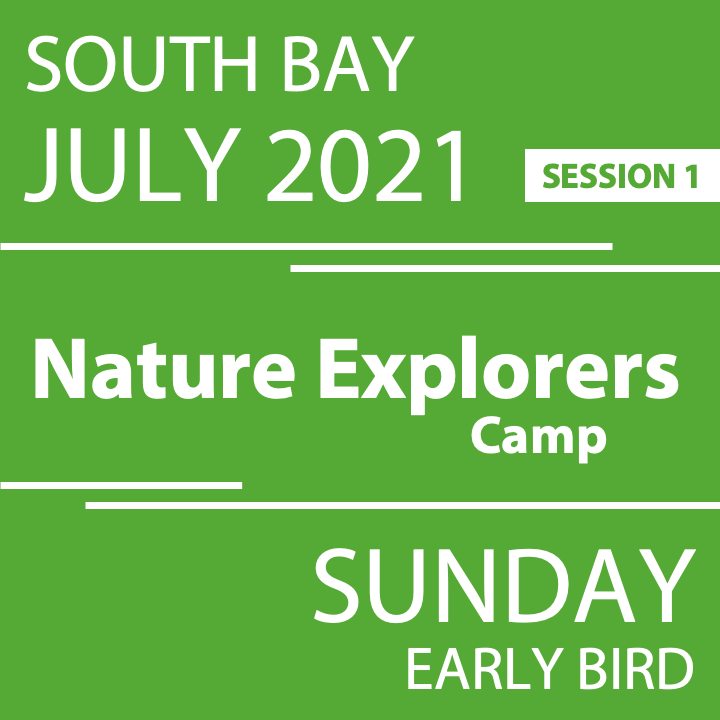 SOUTH BAY
JULY 2021
SESSION 1

Nature Explorers
Camp

SUNDAY
EARLY BIRD